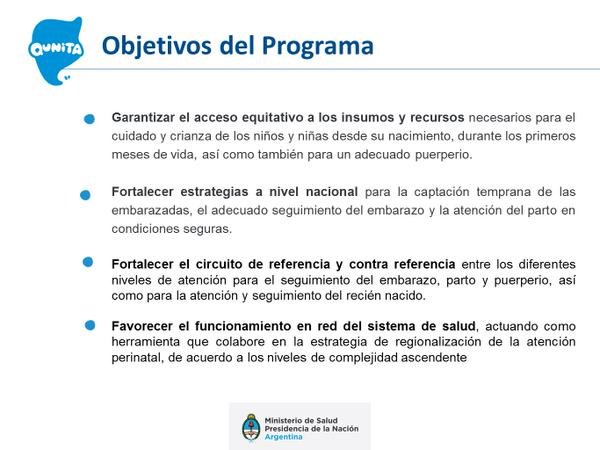 QUNITA

Objetivos del Programa

Garantizar el acceso equitativo a los insumos y recursos necesarios para el cuidado y crianza de los niños y niñas desde su nacimiento, durante los primeros meses de vida, así como también para un adecuado puerperio.

Fortalecer estrategias a nivel nacional para la captación temprana de las embarazadas, el adecuado seguimiento del embarazo y la atención del parto en condiciones seguras.

Fortalecer el circuito de referencia y contra referencia entre los diferentes niveles de atención para el seguimiento del embarazo, parto y puerperio, así como para la atención y seguimiento del recién nacido.

Favorecer el funcionamiento en red del sistema de salud, actuando como herramienta que colabore en la estrategia de regionalización de la atención perinatal, de acuerdo a los niveles de complejidad ascendente

Ministerio de Salud
Presidencia de la Nación
Argentina